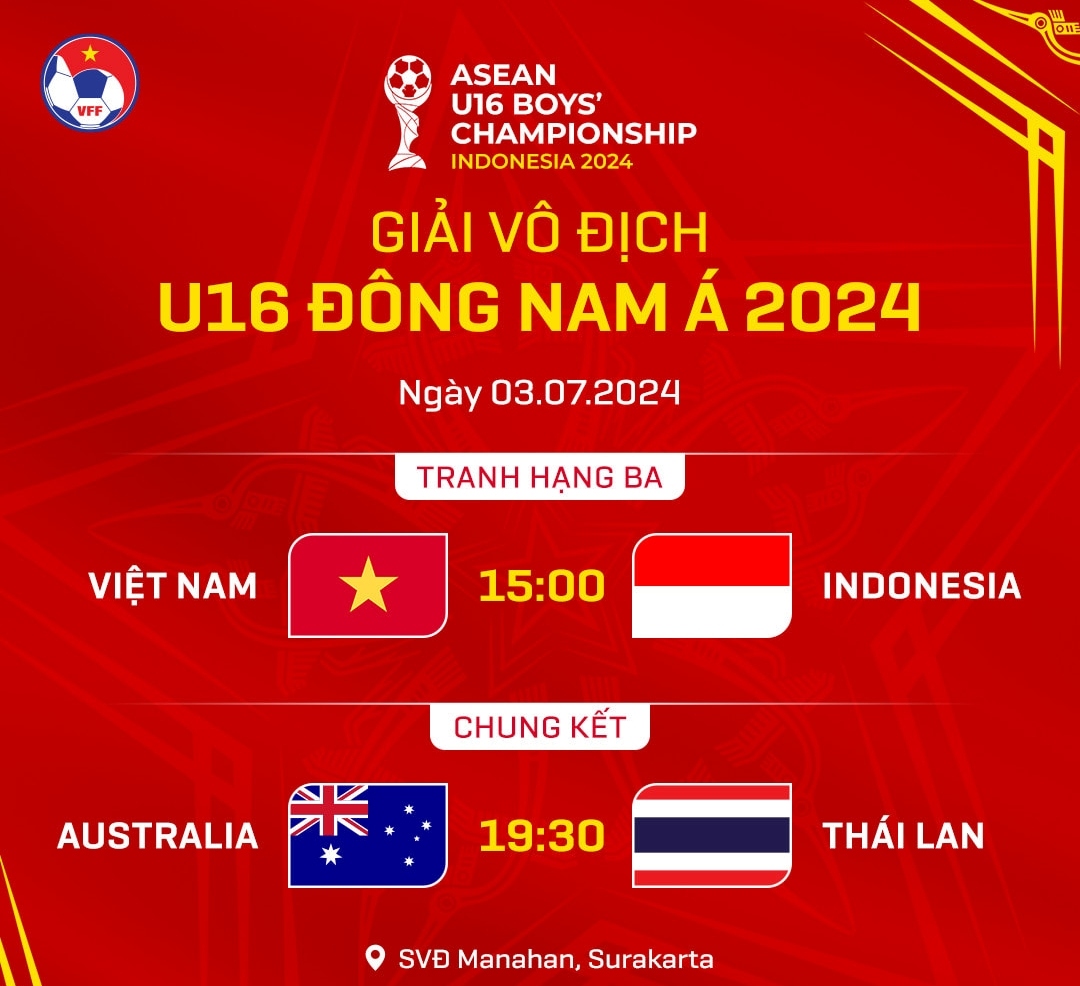 VFF

ASEAN U16 BOYS' CHAMPIONSHIP INDONESIA 2024

GIẢI VÔ ĐỊCH
U16 ĐÔNG NAM Á 2024

Ngày 03.07.2024

TRANH HẠNG BA

VIỆT NAM 15:00 INDONESIA

CHUNG KẾT

AUSTRALIA 19:30 THÁI LAN

SVĐ Manahan, Surakarta